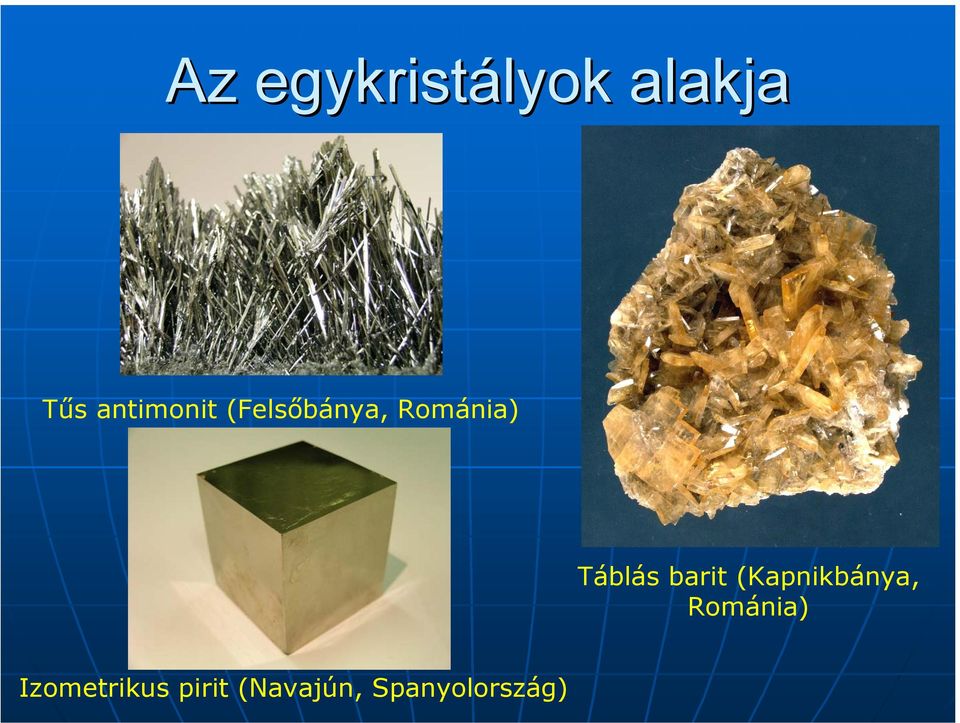 Az egykristályok alakja

Tűs antimonit (Felsőbánya, Románia)

Táblás barit (Kapnikbánya, Románia)

Izometrikus pirit (Navajún, Spanyolország)